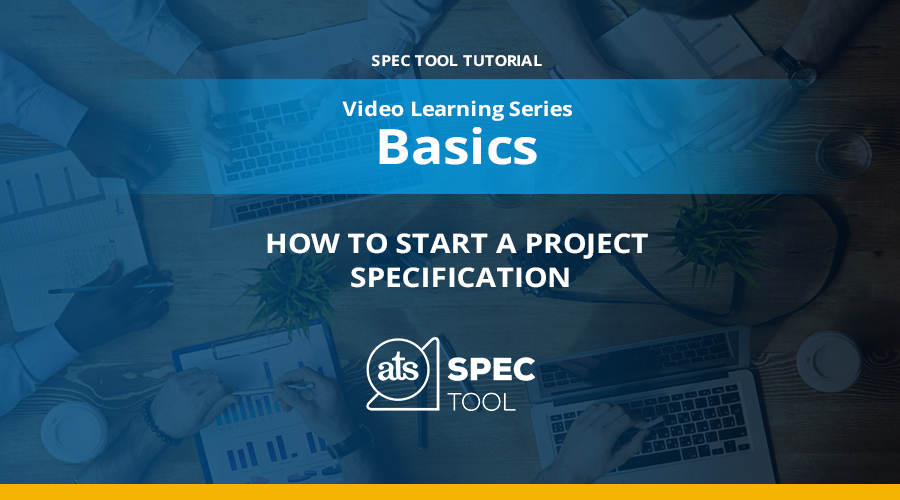 SPEC TOOL TUTORIAL

Video Learning Series
Basics

HOW TO START A PROJECT SPECIFICATION

ats SPEC TOOL